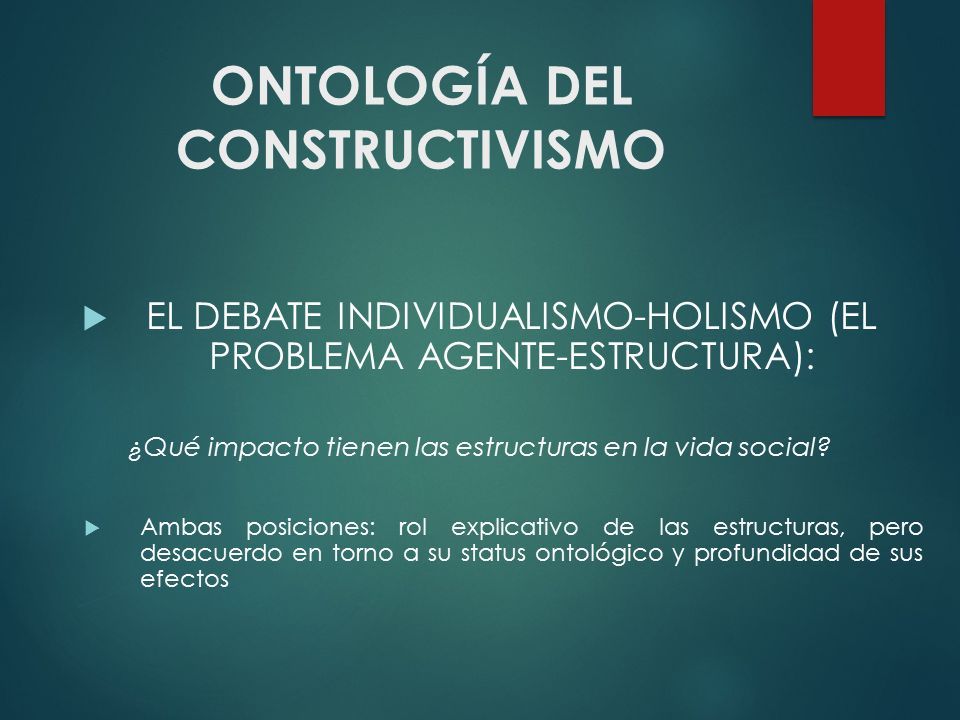 ONTOLOGÍA DEL CONSTRUCTIVISMO

EL DEBATE INDIVIDUALISMO-HOLISMO (EL PROBLEMA AGENTE-ESTRUCTURA):

¿Qué impacto tienen las estructuras en la vida social?

Ambas posiciones: rol explicativo de las estructuras, pero desacuerdo en torno a su status ontológico y profundidad de sus efectos